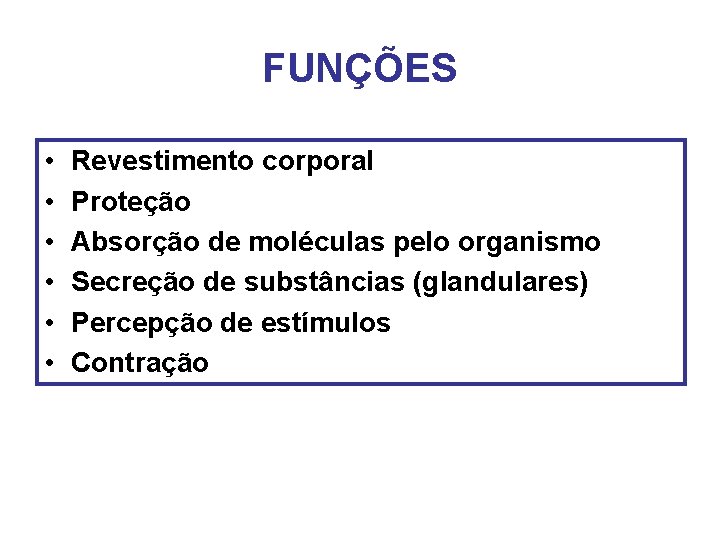 FUNÇÕES

• Revestimento corporal
• Proteção
• Absorção de moléculas pelo organismo
• Secreção de substâncias (glandulares)
• Percepção de estímulos
• Contração